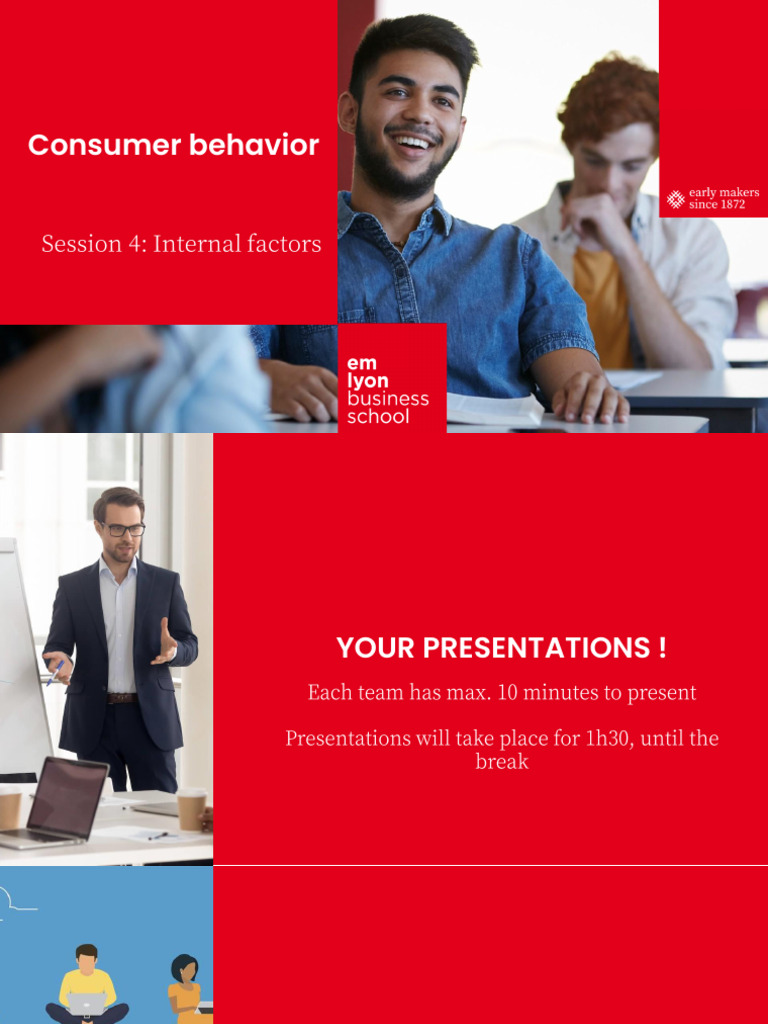 Consumer behavior

Session 4: Internal factors

early makers since 1872

em lyon business school

YOUR PRESENTATIONS !

Each team has max. 10 minutes to present

Presentations will take place for 1h30, until the break